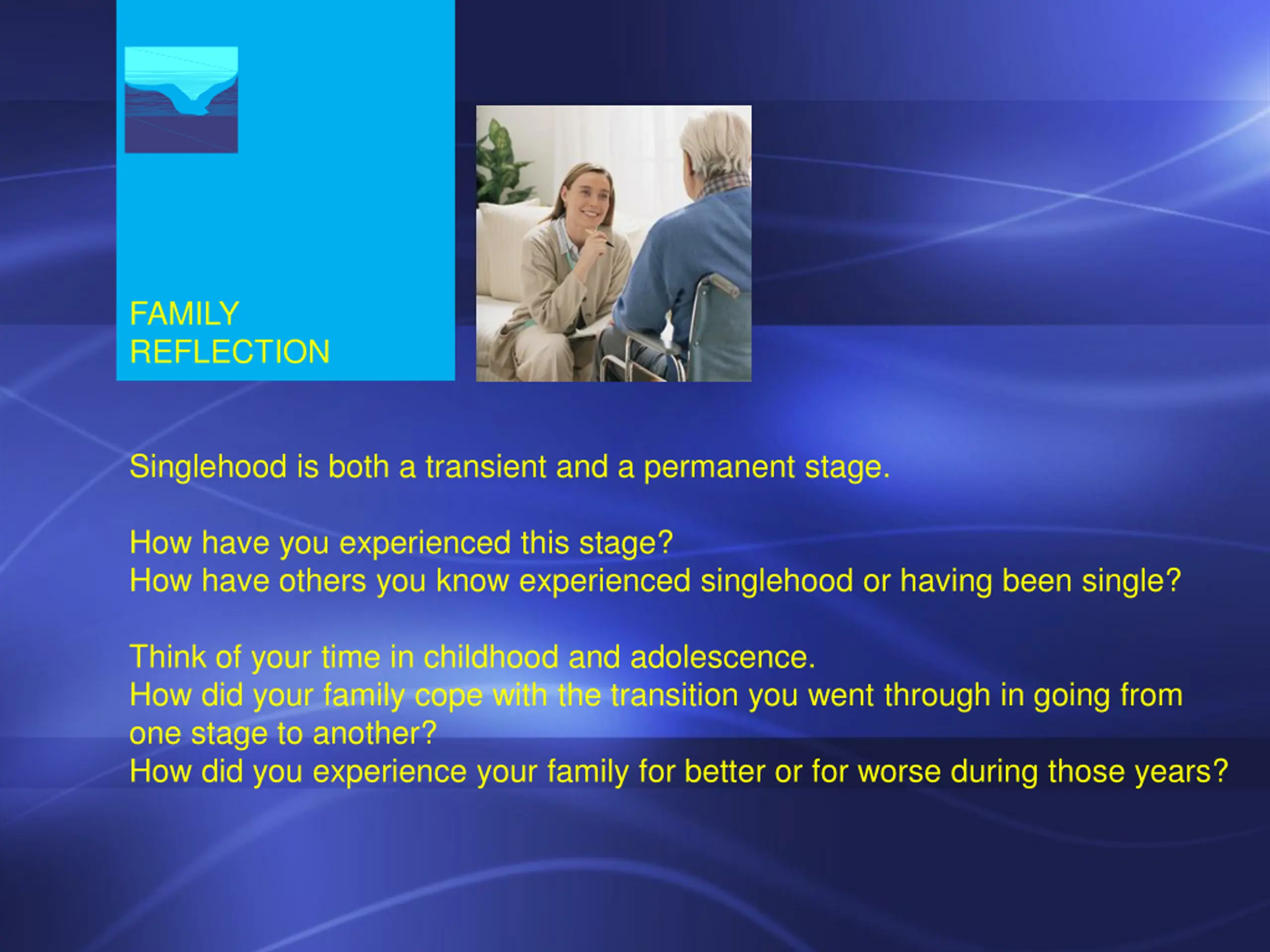 FAMILY
REFLECTION

Singlehood is both a transient and a permanent stage.

How have you experienced this stage?
How have others you know experienced singlehood or having been single?

Think of your time in childhood and adolescence.
How did your family cope with the transition you went through in going from one stage to another?
How did you experience your family for better or for worse during those years?